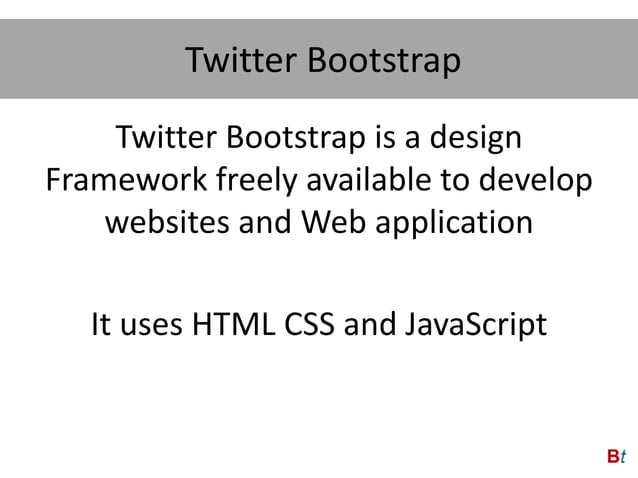 Twitter Bootstrap

Twitter Bootstrap is a design Framework freely available to develop websites and Web application

It uses HTML CSS and JavaScript

Bt